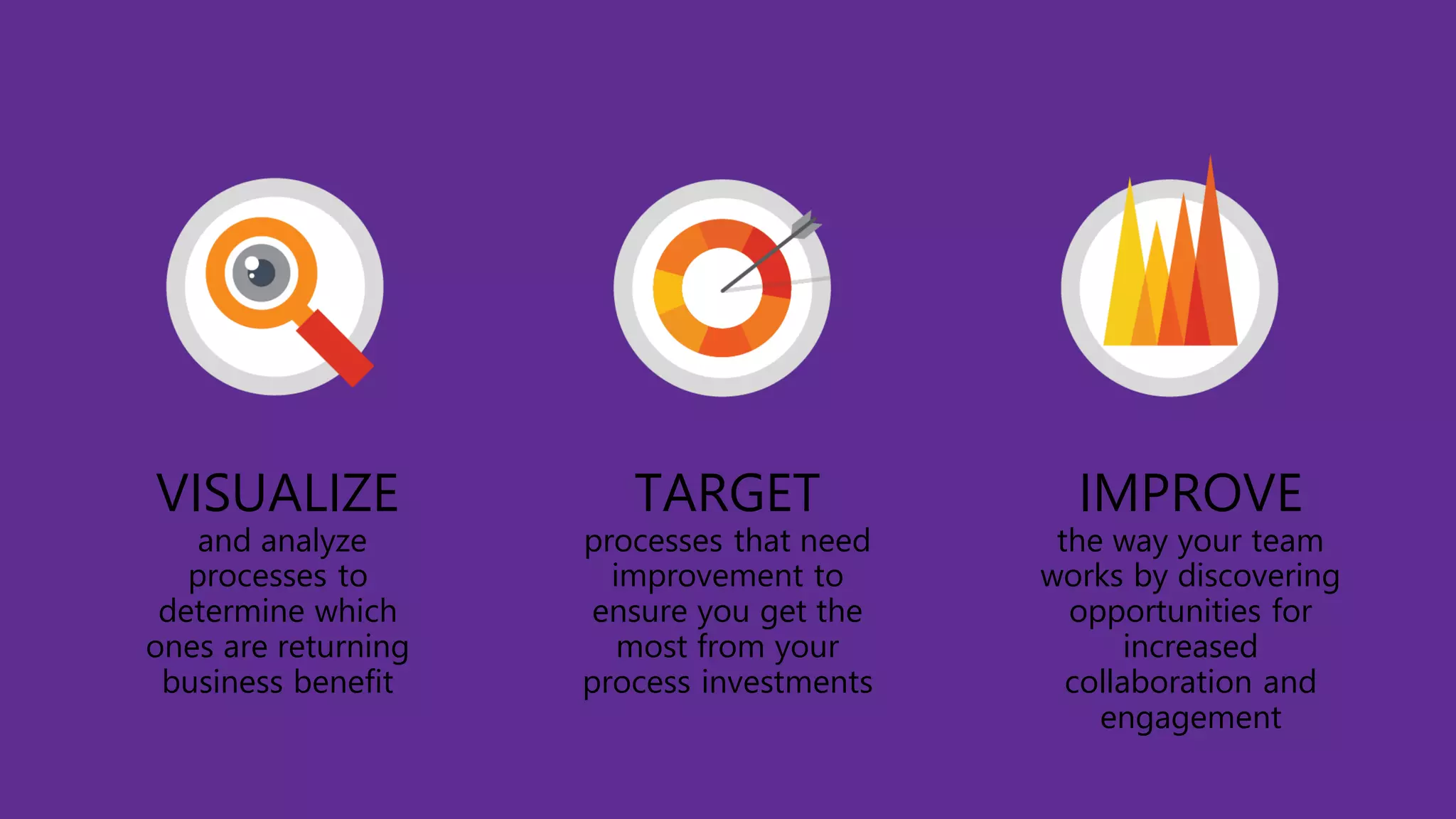 VISUALIZE
and analyze processes to determine which ones are returning business benefit

TARGET
processes that need improvement to ensure you get the most from your process investments

IMPROVE
the way your team works by discovering opportunities for increased collaboration and engagement